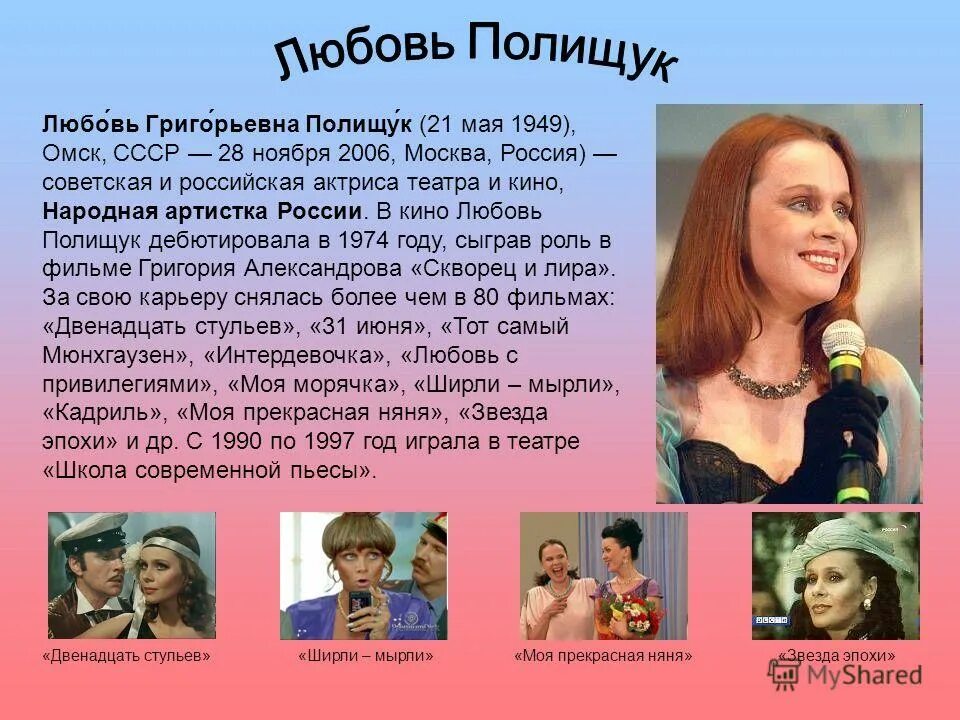 Любовь Полищук

Любо́вь Григо́рьевна Полищу́к (21 мая 1949), Омск, СССР — 28 ноября 2006, Москва, Россия) — советская и российская актриса театра и кино, Народная артистка России. В кино Любовь Полищук дебютировала в 1974 году, сыграв роль в фильме Григория Александрова «Скворец и лира». За свою карьеру снялась более чем в 80 фильмах: «Двенадцать стульев», «31 июня», «Тот самый Мюнхгаузен», «Интердевочка», «Любовь с привилегиями», «Моя морячка», «Ширли – мырли», «Кадриль», «Моя прекрасная няня», «Звезда эпохи» и др. С 1990 по 1997 год играла в театре «Школа современной пьесы».

«Двенадцать стульев»

«Ширли – мырли»

«Моя прекрасная няня»

«Звезда эпохи»

MyShared